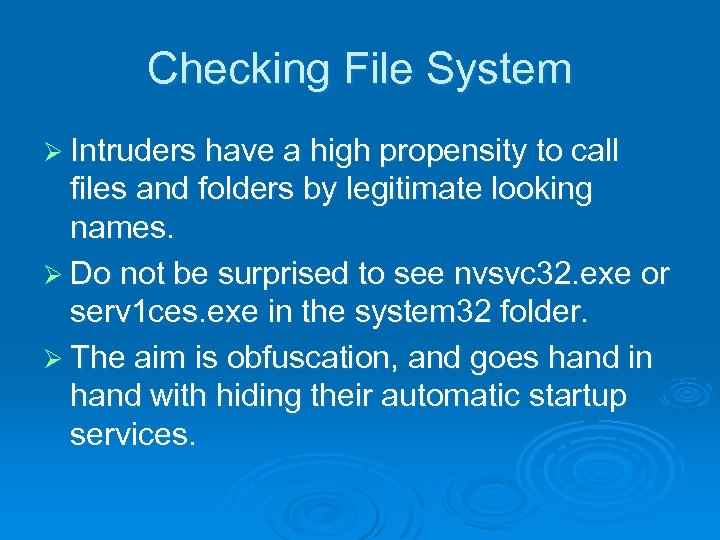 Checking File System

➢ Intruders have a high propensity to call files and folders by legitimate looking names.

➢ Do not be surprised to see nvsvc32.exe or serv1ces.exe in the system32 folder.

➢ The aim is obfuscation, and goes hand in hand with hiding their automatic startup services.